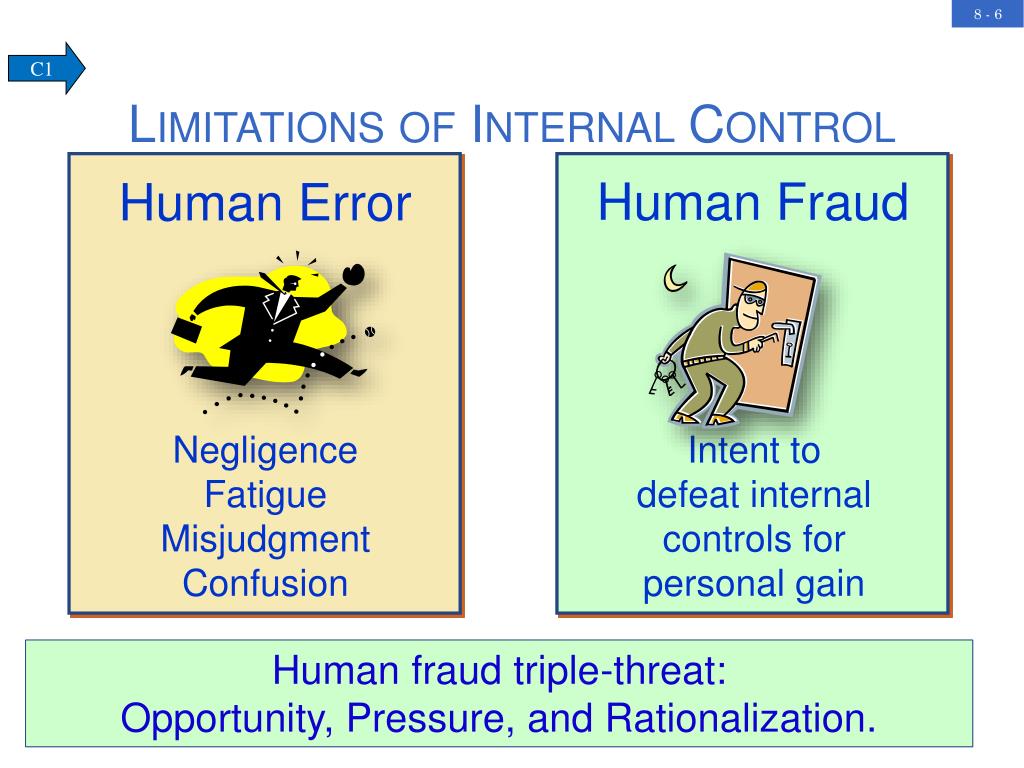 8 - 6

C1

LIMITATIONS OF INTERNAL CONTROL

Human Error

Negligence
Fatigue
Misjudgment
Confusion

Human Fraud

Intent to defeat internal controls for personal gain

Human fraud triple-threat:
Opportunity, Pressure, and Rationalization.